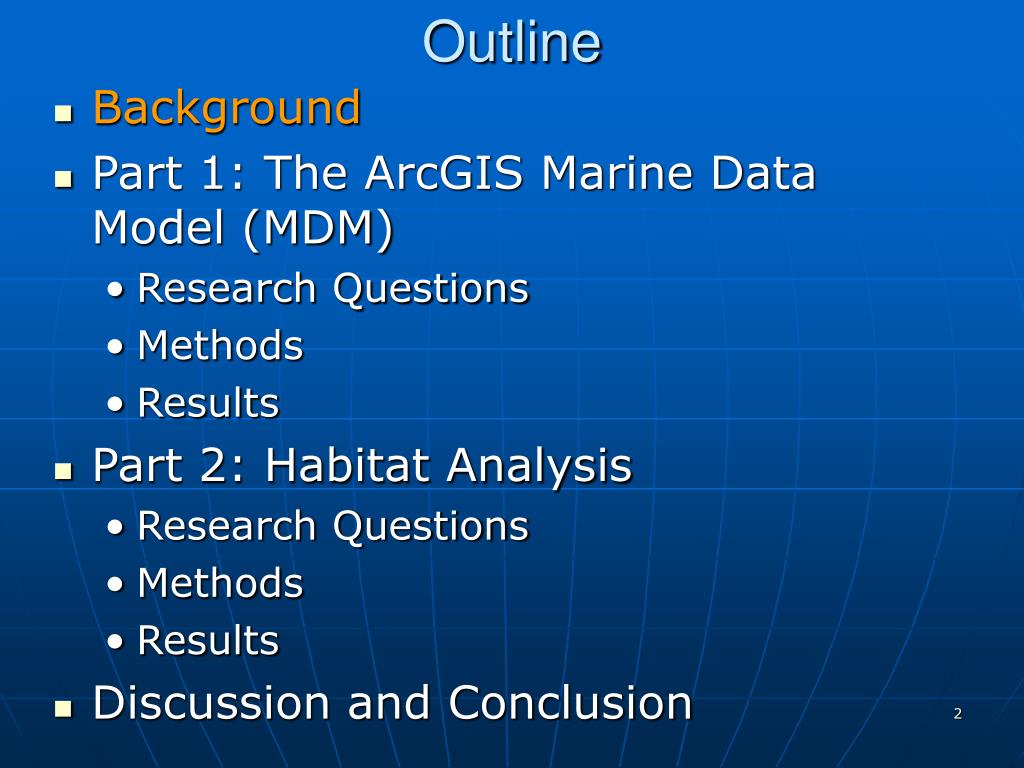 Outline

- Background
- Part 1: The ArcGIS Marine Data Model (MDM)
  - Research Questions
  - Methods
  - Results
- Part 2: Habitat Analysis
  - Research Questions
  - Methods
  - Results
- Discussion and Conclusion

2